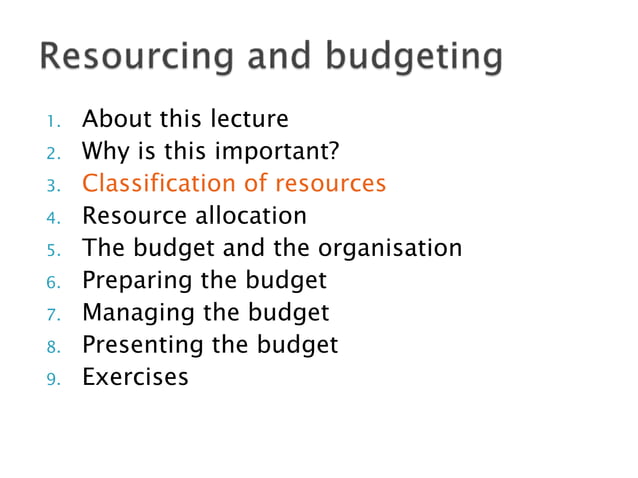 Resourcing and budgeting

1. About this lecture
2. Why is this important?
3. Classification of resources
4. Resource allocation
5. The budget and the organisation
6. Preparing the budget
7. Managing the budget
8. Presenting the budget
9. Exercises